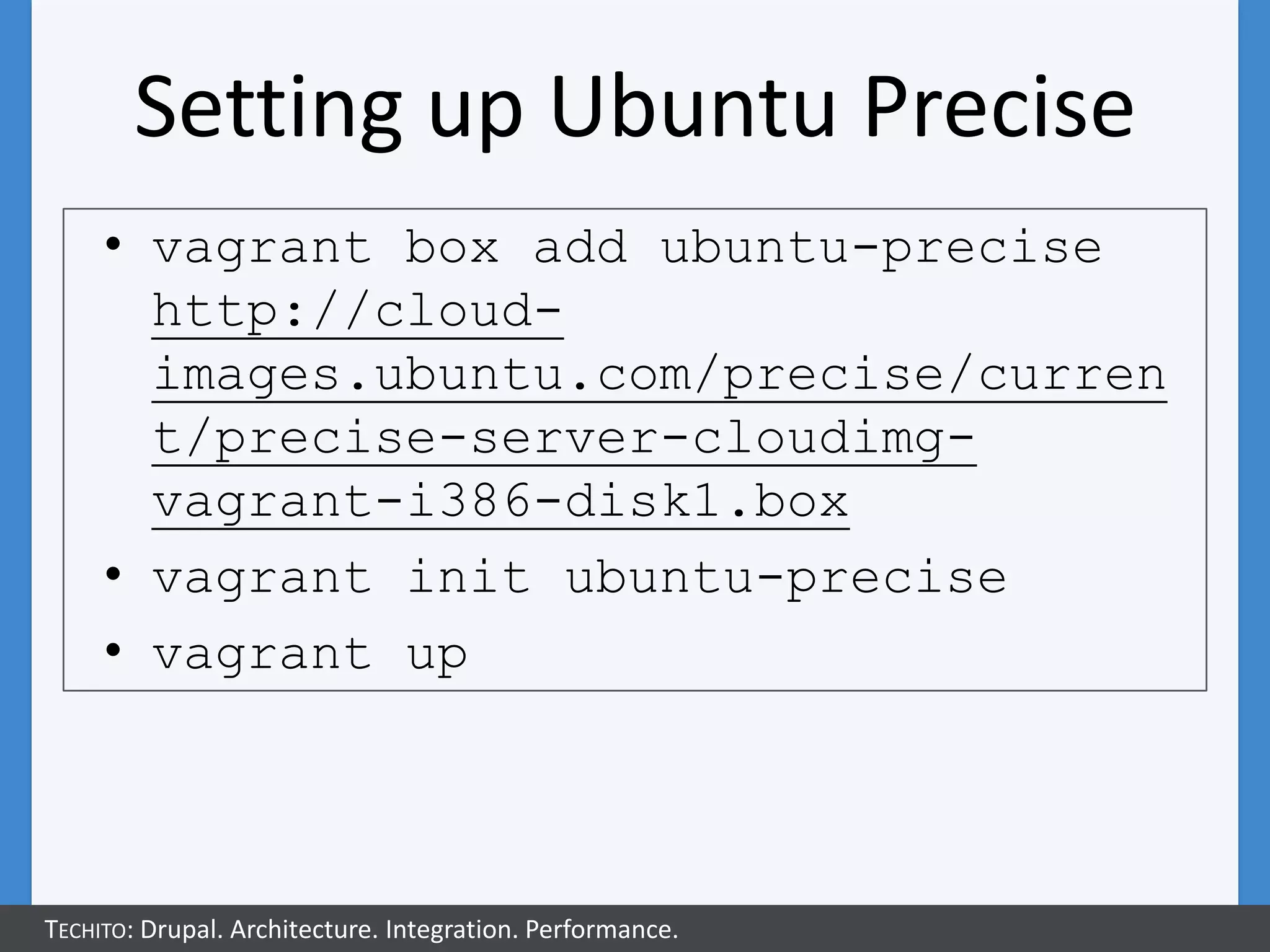 Setting up Ubuntu Precise

• vagrant box add ubuntu-precise http://cloud-images.ubuntu.com/precise/current/precise-server-cloudimg-vagrant-i386-disk1.box
• vagrant init ubuntu-precise
• vagrant up

TECHITO: Drupal. Architecture. Integration. Performance.